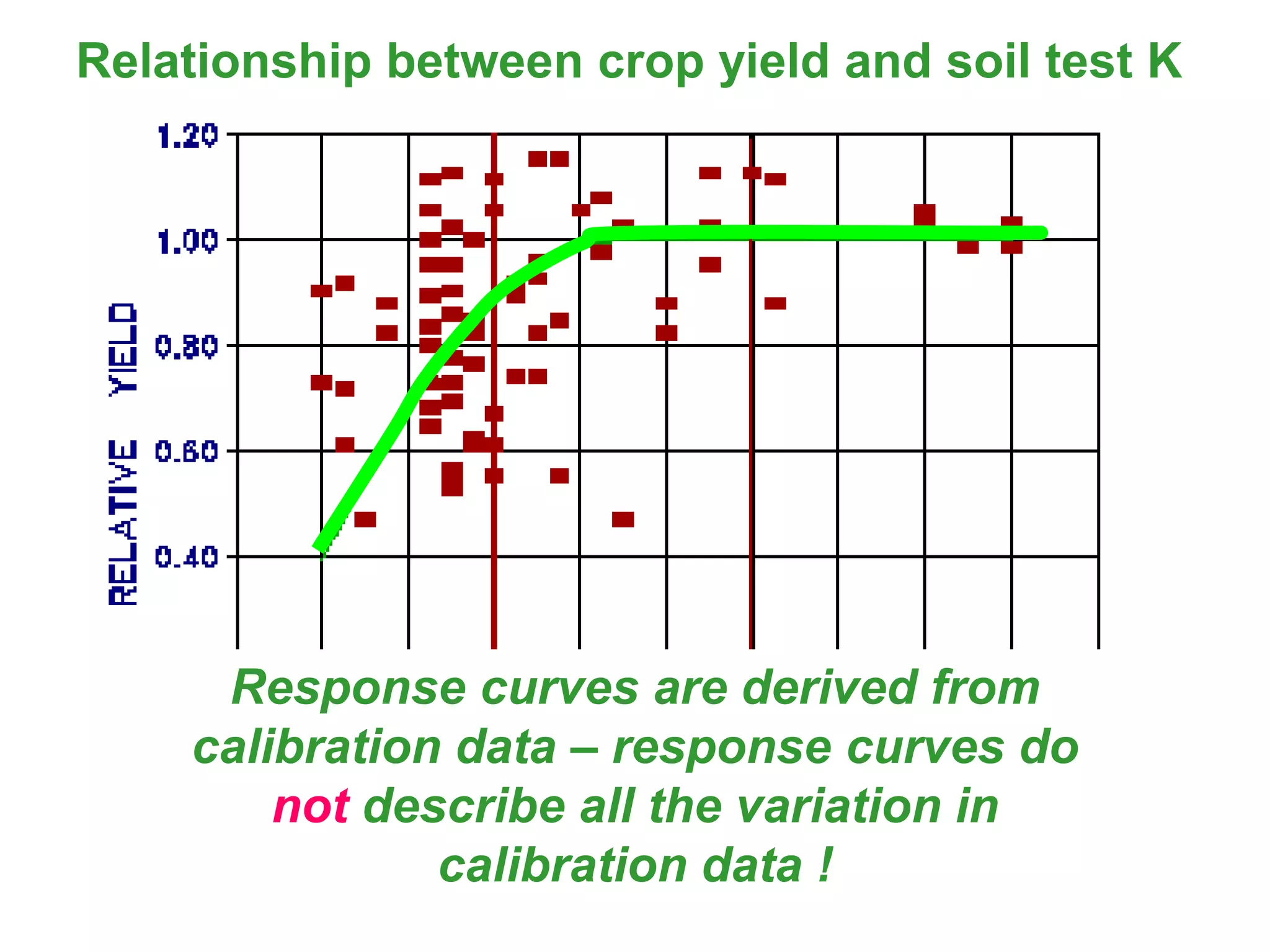 Relationship between crop yield and soil test K

RELATIVE YIELD

1.20
1.00
0.80
0.60
0.40

Response curves are derived from calibration data – response curves do not describe all the variation in calibration data !